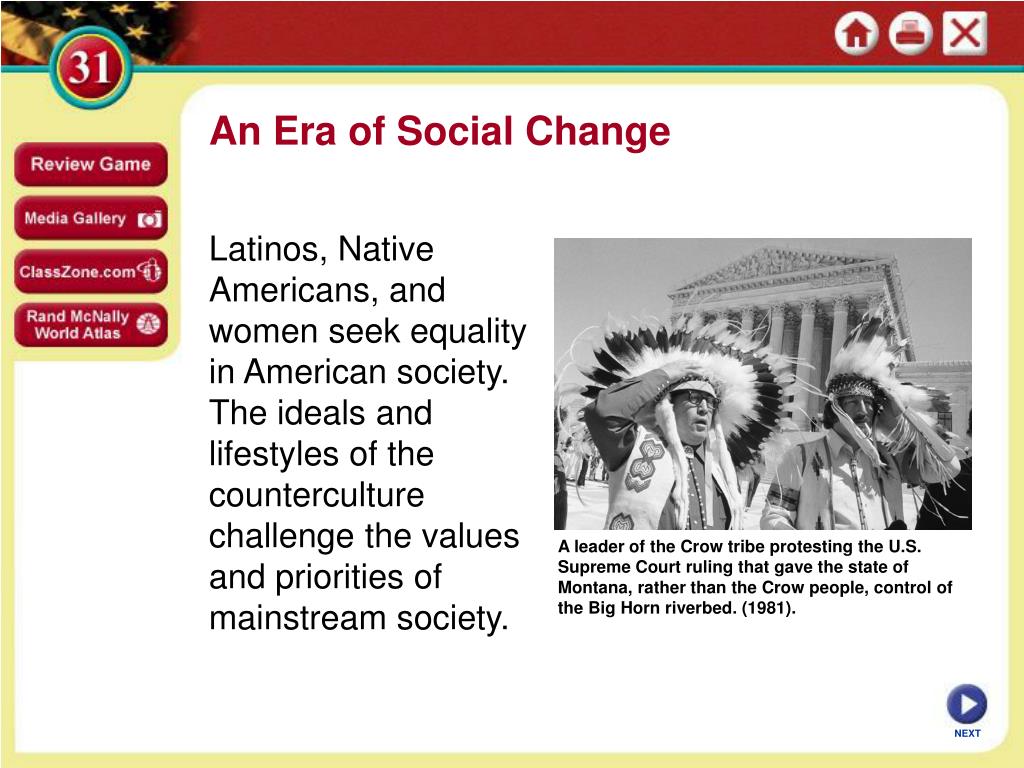 31

Review Game

Media Gallery

ClassZone.com

Rand McNally World Atlas

An Era of Social Change

Latinos, Native Americans, and women seek equality in American society. The ideals and lifestyles of the counterculture challenge the values and priorities of mainstream society.

A leader of the Crow tribe protesting the U.S. Supreme Court ruling that gave the state of Montana, rather than the Crow people, control of the Big Horn riverbed. (1981).

NEXT